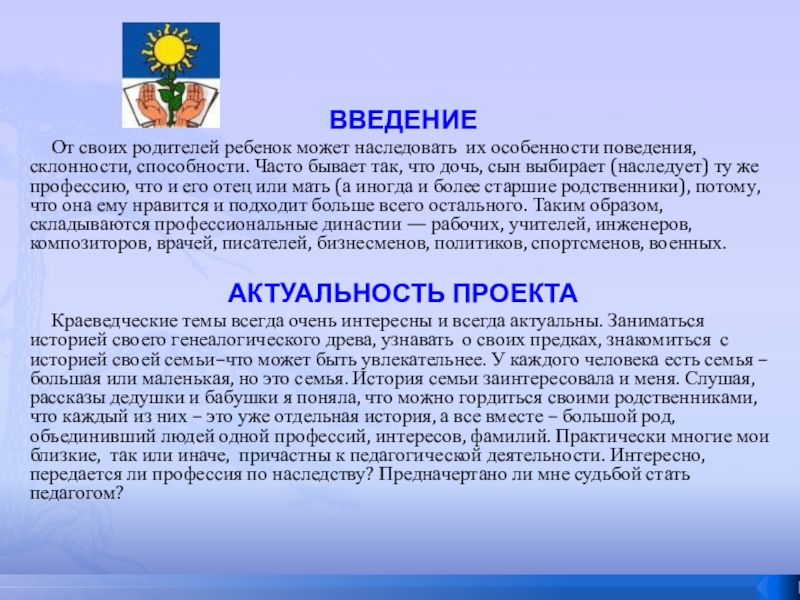 ВВЕДЕНИЕ

От своих родителей ребенок может наследовать их особенности поведения, склонности, способности. Часто бывает так, что дочь, сын выбирает (наследует) ту же профессию, что и его отец или мать (а иногда и более старшие родственники), потому, что она ему нравится и подходит больше всего остального. Таким образом, складываются профессиональные династии — рабочих, учителей, инженеров, композиторов, врачей, писателей, бизнесменов, политиков, спортсменов, военных.

АКТУАЛЬНОСТЬ ПРОЕКТА

Краеведческие темы всегда очень интересны и всегда актуальны. Заниматься историей своего генеалогического древа, узнавать о своих предках, знакомиться с историей своей семьи–что может быть увлекательнее. У каждого человека есть семья – большая или маленькая, но это семья. История семьи заинтересовала и меня. Слушая, рассказы дедушки и бабушки я поняла, что можно гордиться своими родственниками, что каждый из них – это уже отдельная история, а все вместе – большой род, объединивший людей одной профессий, интересов, фамилий. Практически многие мои близкие, так или иначе, причастны к педагогической деятельности. Интересно, передается ли профессия по наследству? Предначертано ли мне судьбой стать педагогом?